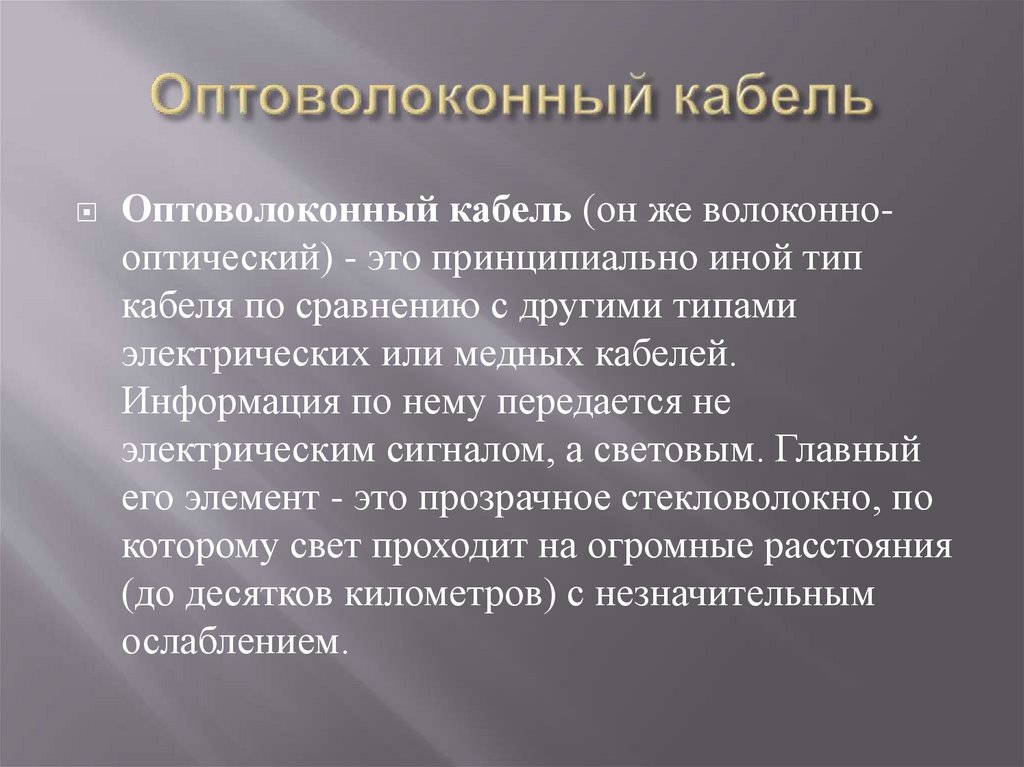 Оптоволоконный кабель

Оптоволоконный кабель (он же волоконно-оптический) - это принципиально иной тип кабеля по сравнению с другими типами электрических или медных кабелей. Информация по нему передается не электрическим сигналом, а световым. Главный его элемент - это прозрачное стекловолокно, по которому свет проходит на огромные расстояния (до десятков километров) с незначительным ослаблением.